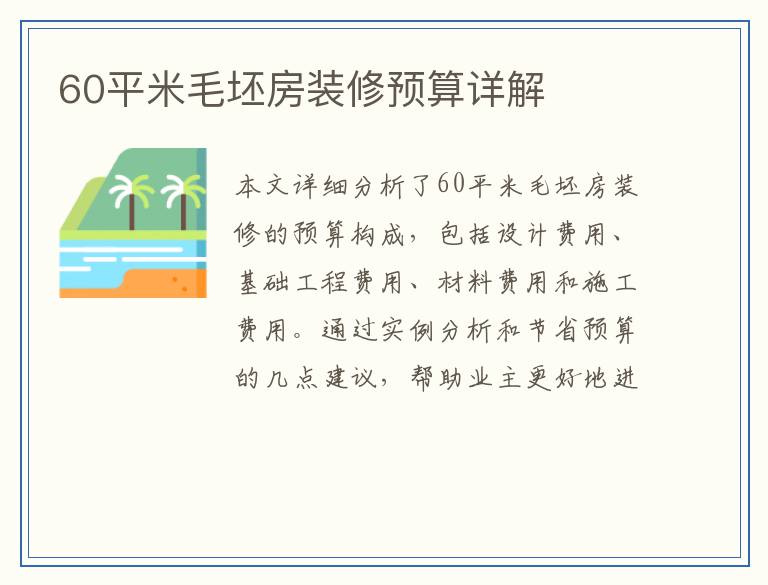 60平米毛坯房装修预算详解

本文详细分析了60平米毛坯房装修的预算构成，包括设计费用、基础工程费用、材料费用和施工费用。通过实例分析和节省预算的几点建议，帮助业主更好地进